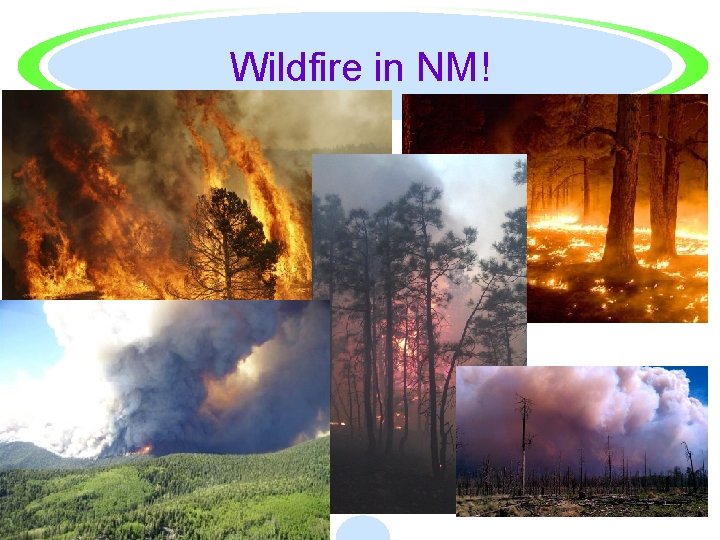 Wildfire in NM!